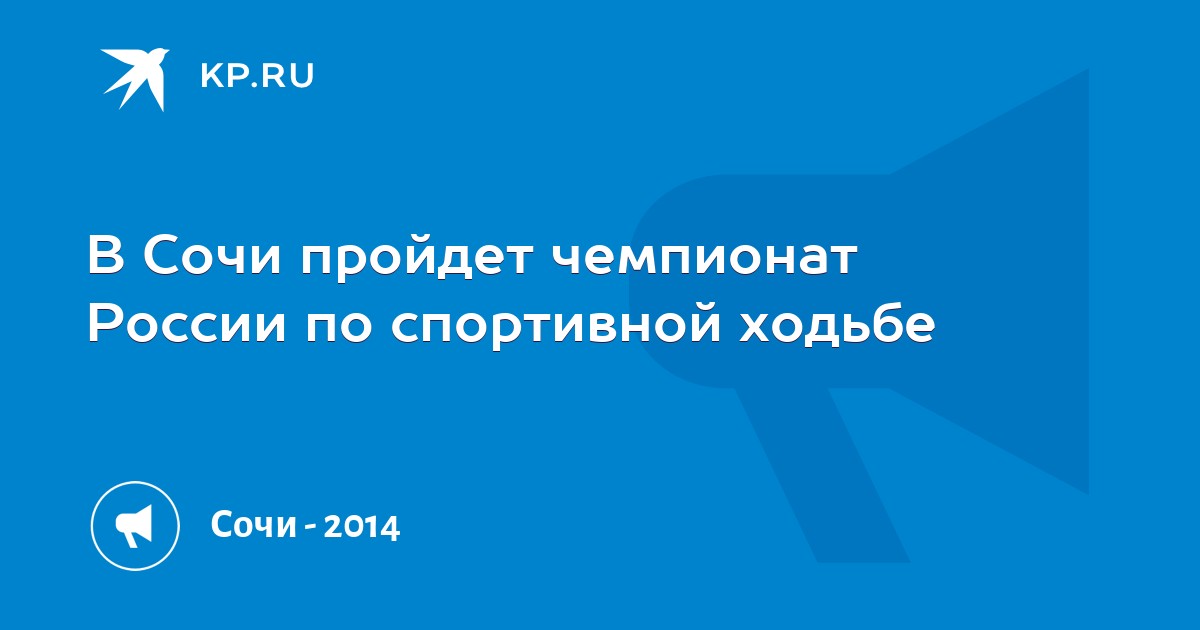 KP.RU

В Сочи пройдет чемпионат России по спортивной ходьбе

Сочи - 2014